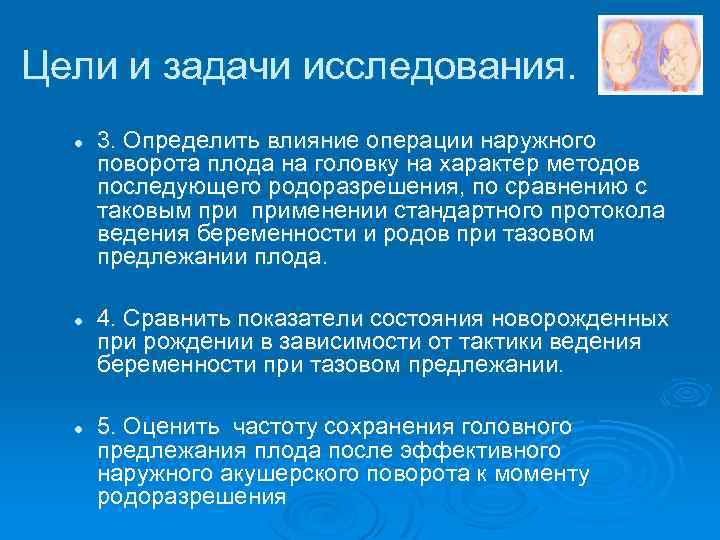 Цели и задачи исследования.

3. Определить влияние операции наружного поворота плода на головку на характер методов последующего родоразрешения, по сравнению с таковым при применении стандартного протокола ведения беременности и родов при тазовом предлежании плода.

4. Сравнить показатели состояния новорожденных при рождении в зависимости от тактики ведения беременности при тазовом предлежании.

5. Оценить частоту сохранения головного предлежания плода после эффективного наружного акушерского поворота к моменту родоразрешения